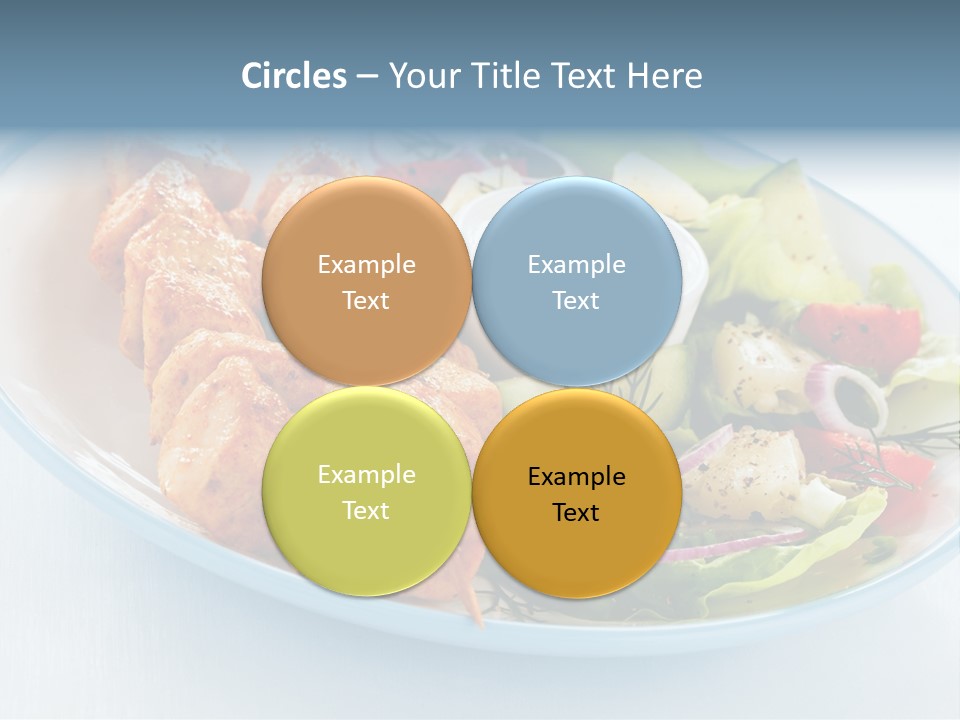 Circles – Your Title Text Here

Example Text

Example Text

Example Text

Example Text